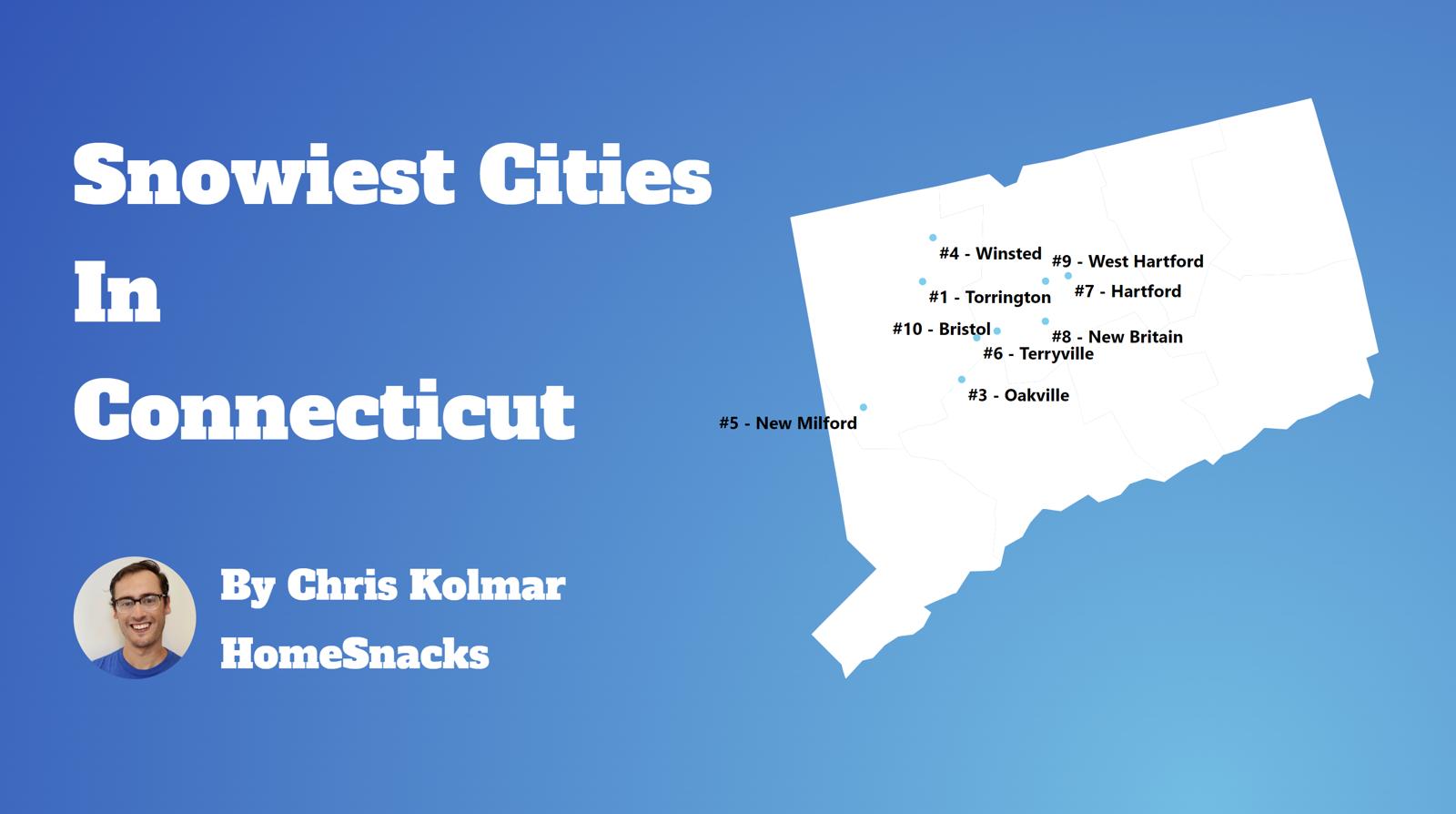 Snowiest Cities In Connecticut

By Chris Kolmar
HomeSnacks

#4 - Winsted
#9 - West Hartford
#1 - Torrington
#7 - Hartford
#10 - Bristol
#8 - New Britain
#6 - Terryville
#3 - Oakville
#5 - New Milford